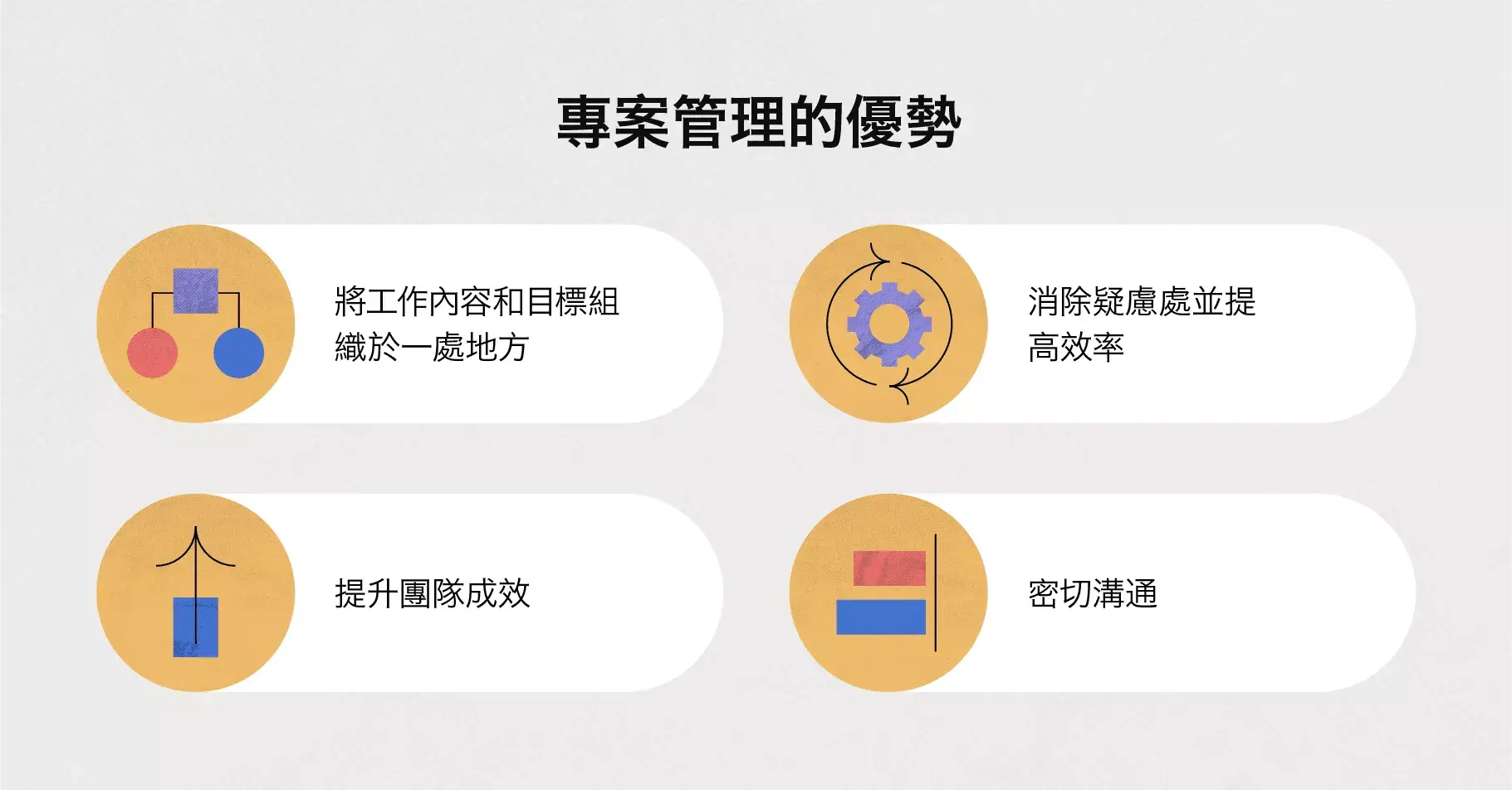 專案管理的優勢

將工作內容和目標組織於一處地方

消除疑慮處並提高效率

提升團隊成效

密切溝通